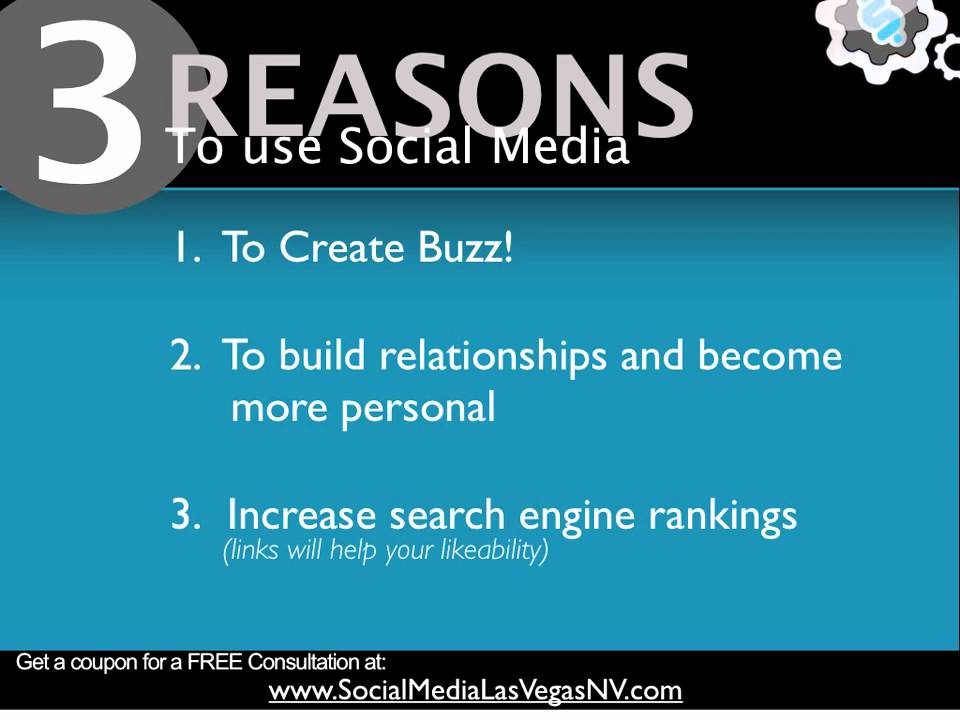 3 REASONS
To use Social Media

1. To Create Buzz!

2. To build relationships and become more personal

3. Increase search engine rankings
(links will help your likeability)

Get a coupon for a FREE Consultation at:
www.SocialMediaLasVegasNV.com